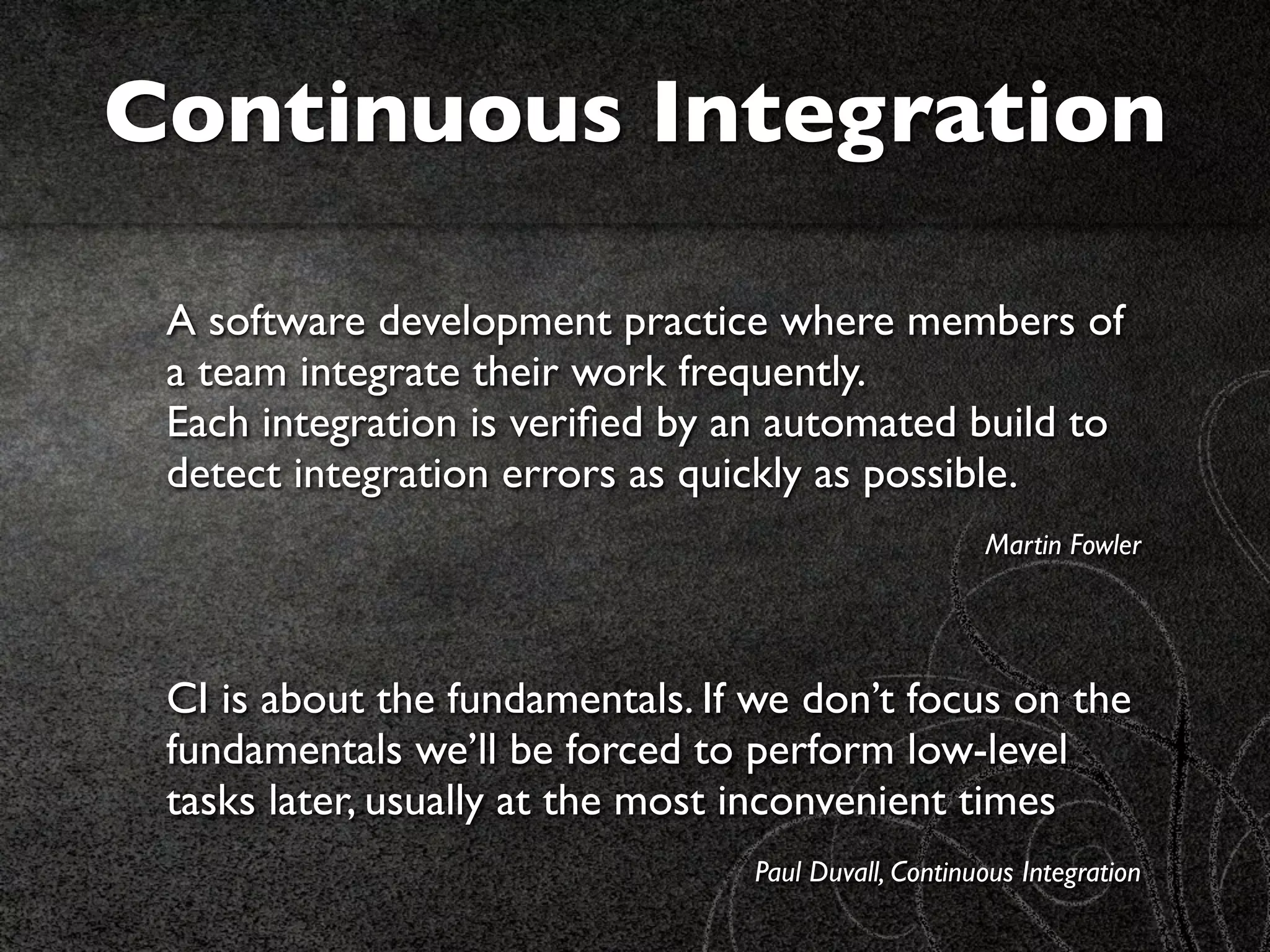 Continuous Integration

A software development practice where members of a team integrate their work frequently.
Each integration is verified by an automated build to detect integration errors as quickly as possible.

Martin Fowler

CI is about the fundamentals. If we don’t focus on the fundamentals we’ll be forced to perform low-level tasks later, usually at the most inconvenient times

Paul Duvall, Continuous Integration